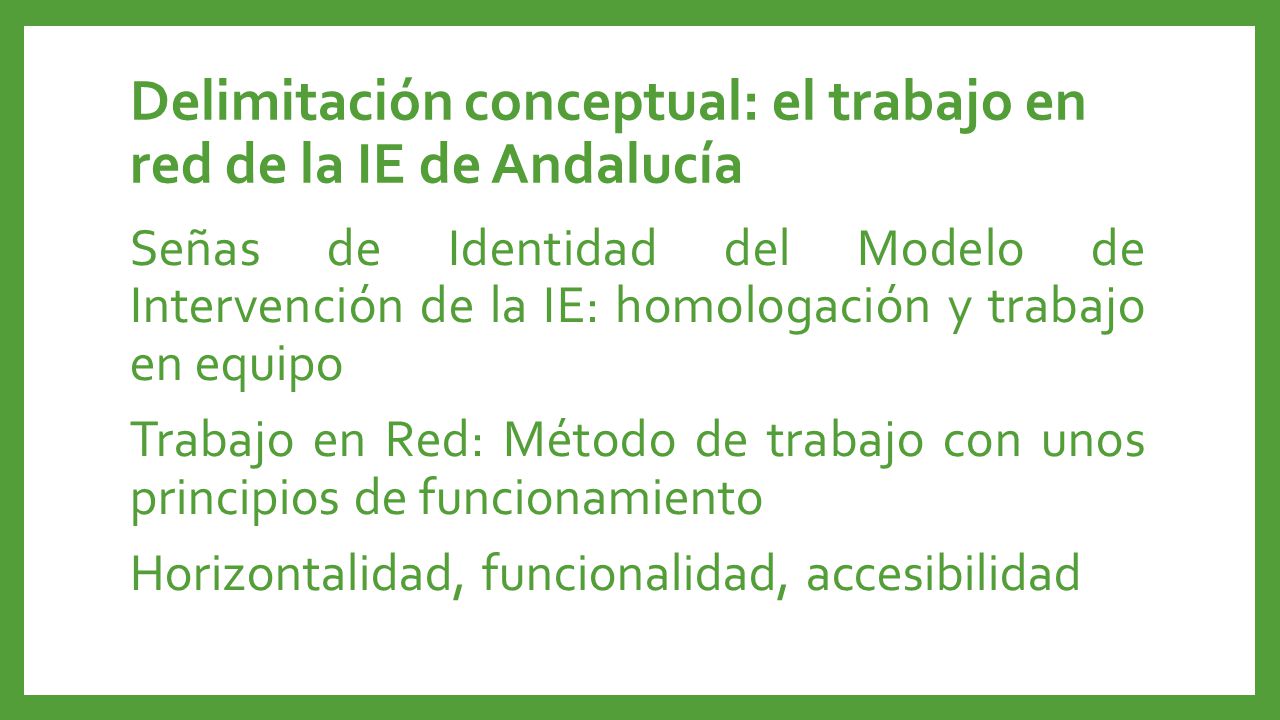 Delimitación conceptual: el trabajo en red de la IE de Andalucía

Señas de Identidad del Modelo de Intervención de la IE: homologación y trabajo en equipo

Trabajo en Red: Método de trabajo con unos principios de funcionamiento

Horizontalidad, funcionalidad, accesibilidad